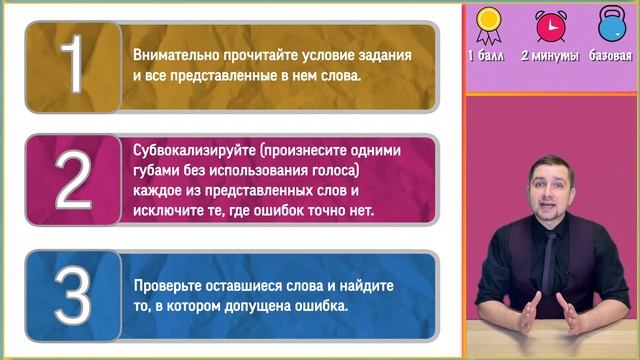 1

Внимательно прочитайте условие задания и все представленные в нем слова.

2

Субвокализируйте (произнесите одними губами без использования голоса) каждое из представленных слов и исключите те, где ошибок точно нет.

3

Проверьте оставшиеся слова и найдите то, в котором допущена ошибка.

1 балл

2 минуты

базовая